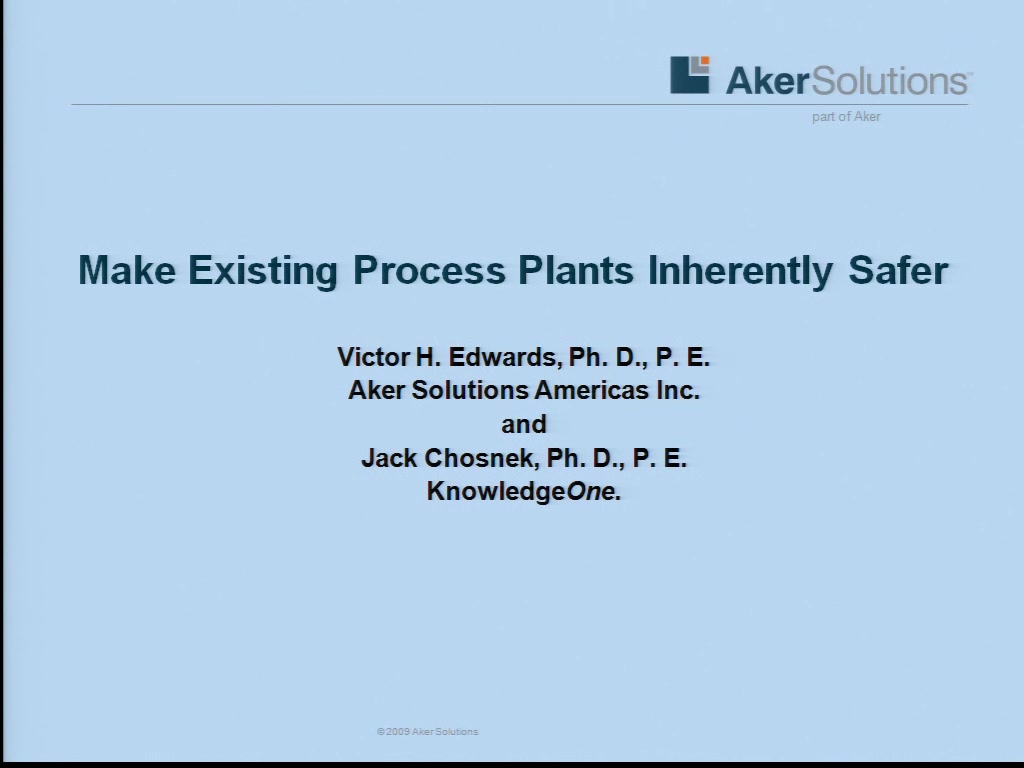 AkerSolutions™
part of Aker

Make Existing Process Plants Inherently Safer

Victor H. Edwards, Ph. D., P. E.
Aker Solutions Americas Inc.
and
Jack Chosnek, Ph. D., P. E.
KnowledgeOne.

©2009 Aker Solutions